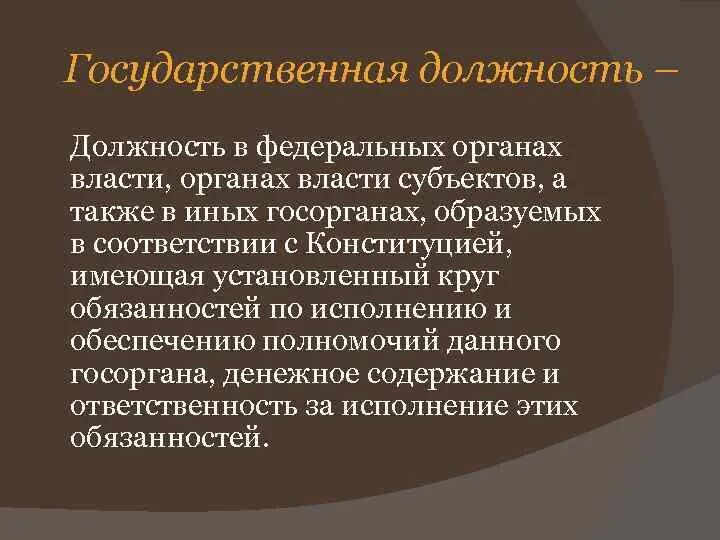 Государственная должность –

Должность в федеральных органах власти, органах власти субъектов, а также в иных госорганах, образуемых в соответствии с Конституцией, имеющая установленный круг обязанностей по исполнению и обеспечению полномочий данного госоргана, денежное содержание и ответственность за исполнение этих обязанностей.